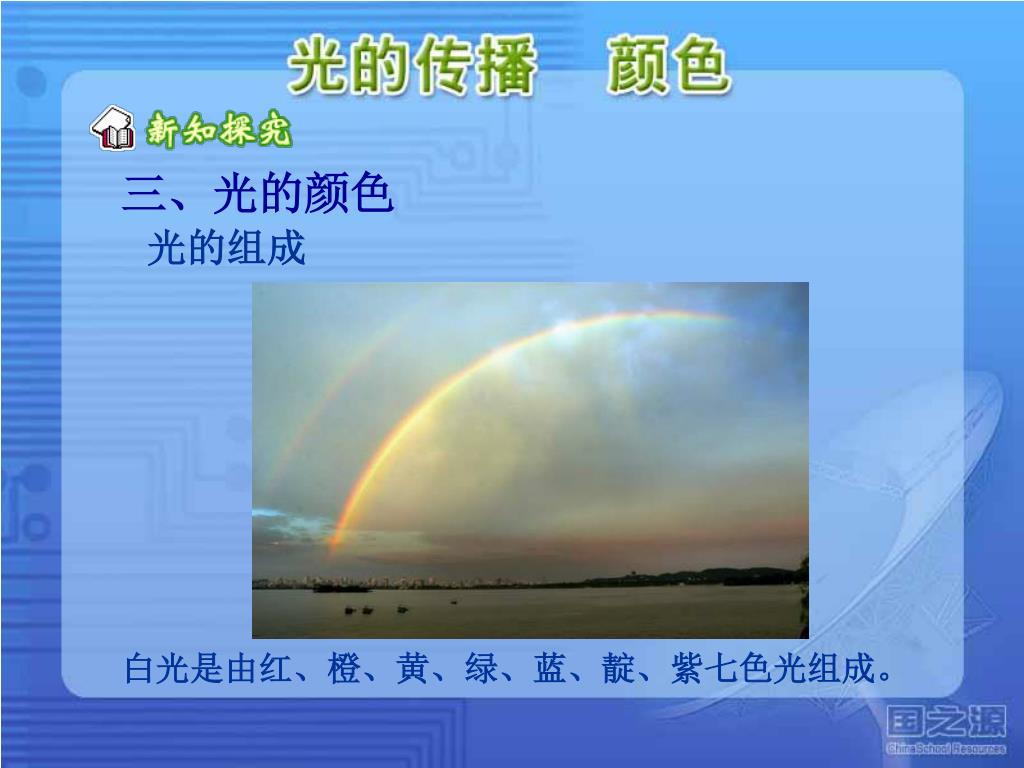 光的传播　颜色

新知探究

三、光的颜色

光的组成

白光是由红、橙、黄、绿、蓝、靛、紫七色光组成。

国之源
ChinaSchool Resources